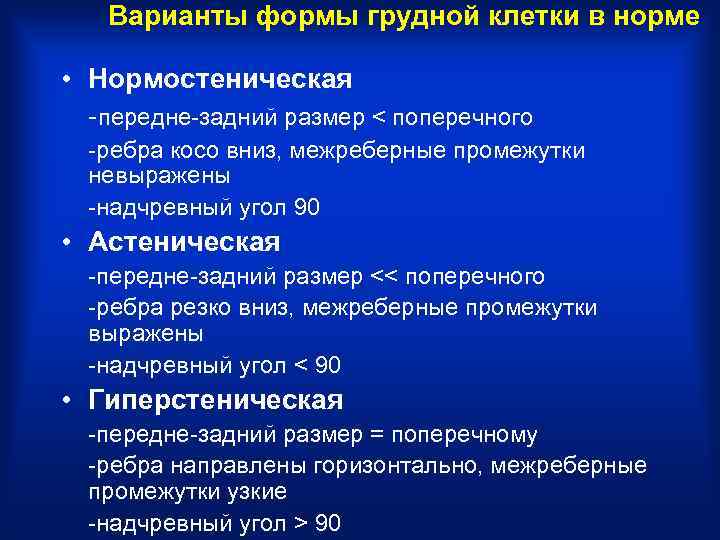 Варианты формы грудной клетки в норме

• Нормостеническая

-передне-задний размер < поперечного

-ребра косо вниз, межреберные промежутки невыражены

-надчревный угол 90

• Астеническая

-передне-задний размер << поперечного

-ребра резко вниз, межреберные промежутки выражены

-надчревный угол < 90

• Гиперстеническая

-передне-задний размер = поперечному

-ребра направлены горизонтально, межреберные промежутки узкие

-надчревный угол > 90